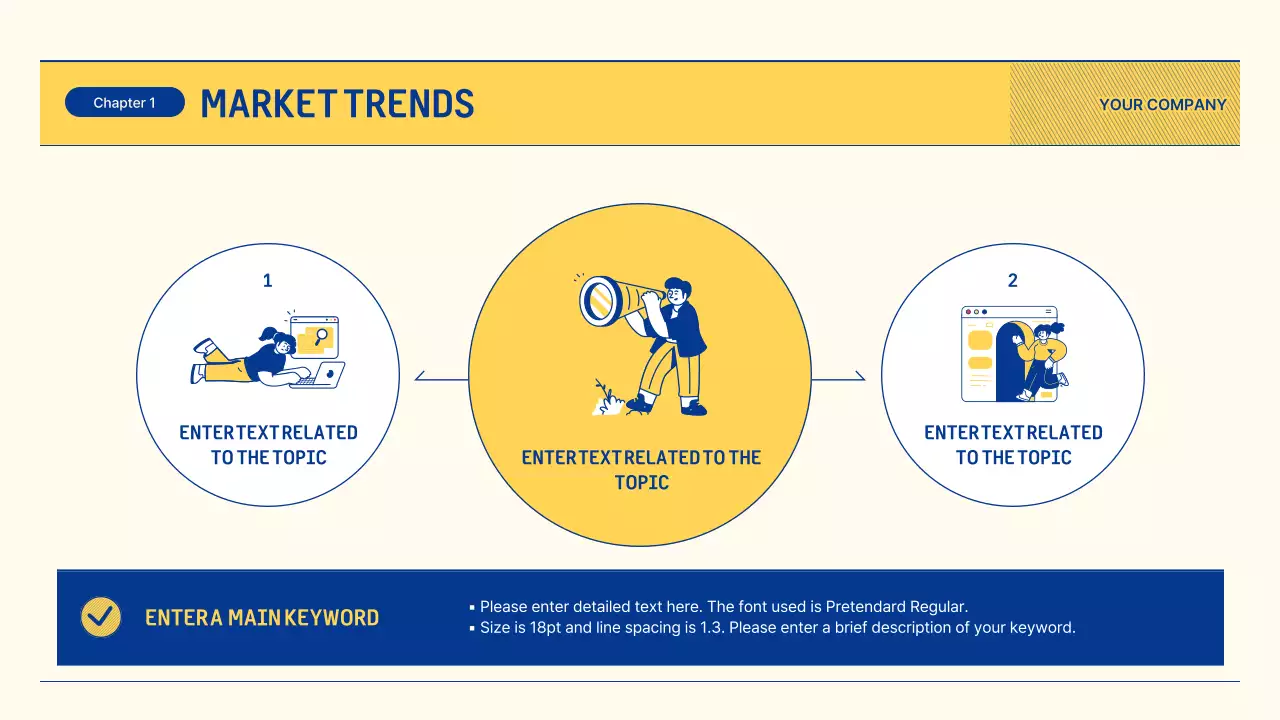 Chapter 1

MARKET TRENDS

YOUR COMPANY

1

ENTER TEXT RELATED TO THE TOPIC

ENTER TEXT RELATED TO THE TOPIC

2

ENTER TEXT RELATED TO THE TOPIC

ENTER A MAIN KEYWORD

▪ Please enter detailed text here. The font used is Pretendard Regular.
▪ Size is 18pt and line spacing is 1.3. Please enter a brief description of your keyword.